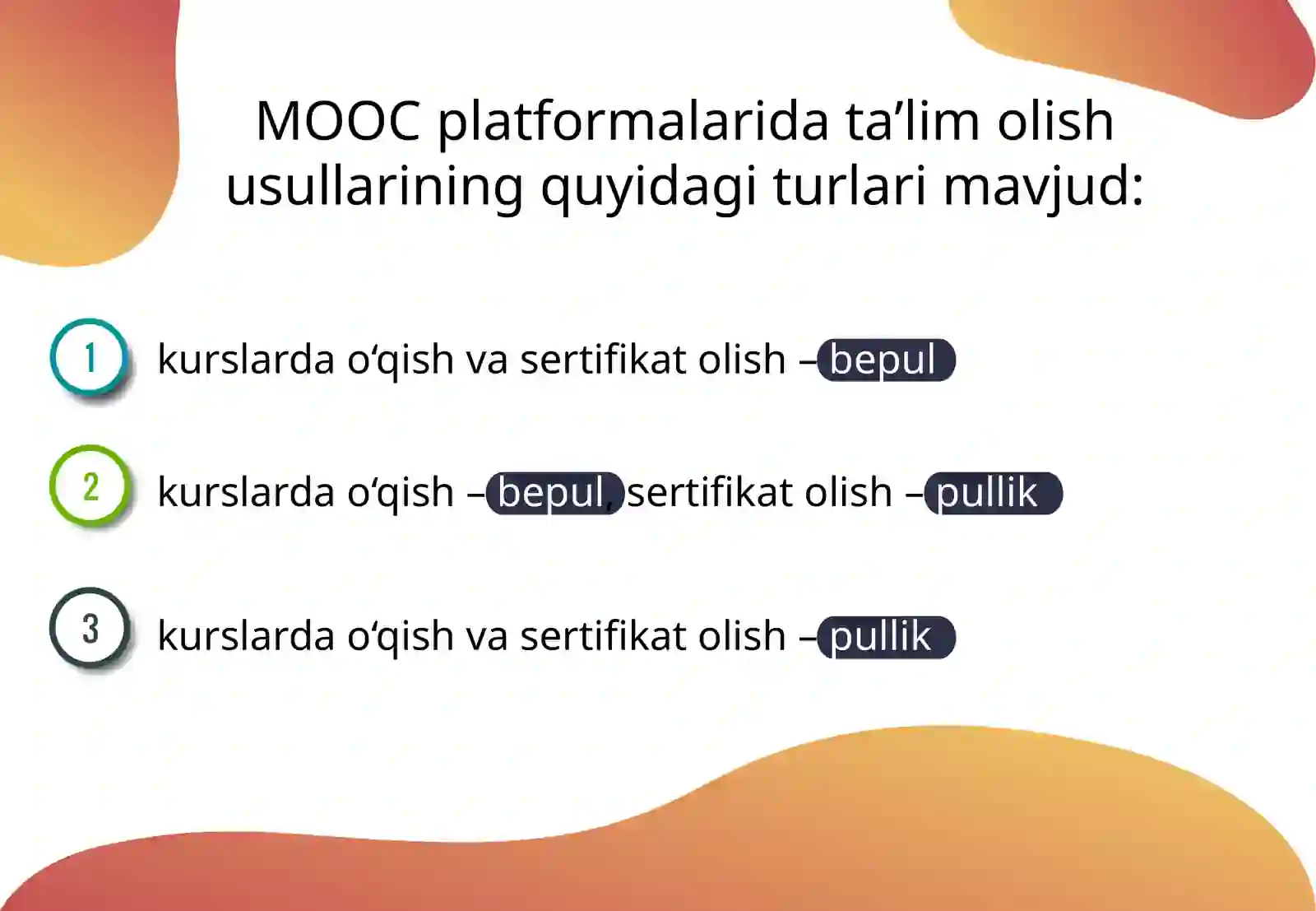 MOOC platformalarida ta’lim olish usullarining quyidagi turlari mavjud:

1 kurslarda o‘qish va sertifikat olish – bepul

2 kurslarda o‘qish – bepul, sertifikat olish – pullik

3 kurslarda o‘qish va sertifikat olish – pullik